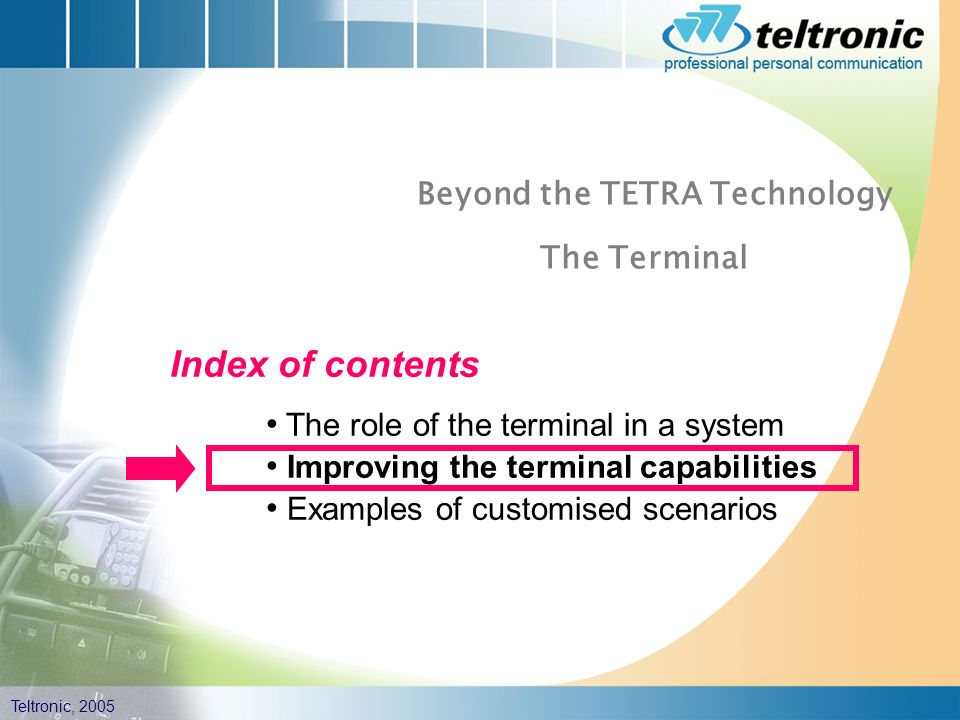 teltronic
professional personal communication

Beyond the TETRA Technology

The Terminal

Index of contents

• The role of the terminal in a system
• Improving the terminal capabilities
• Examples of customised scenarios

Teltronic, 2005